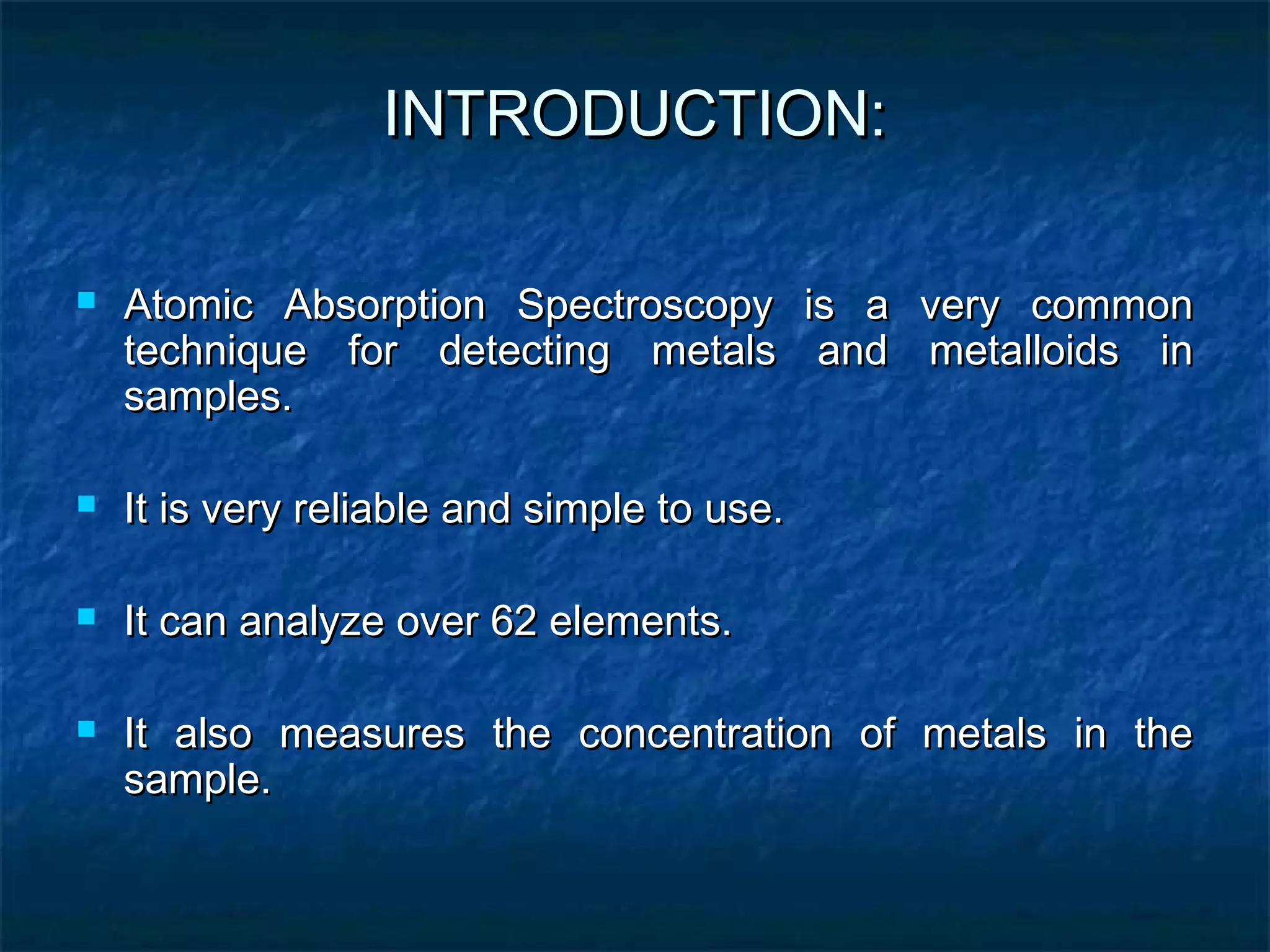 INTRODUCTION:

- Atomic Absorption Spectroscopy is a very common technique for detecting metals and metalloids in samples.

- It is very reliable and simple to use.

- It can analyze over 62 elements.

- It also measures the concentration of metals in the sample.